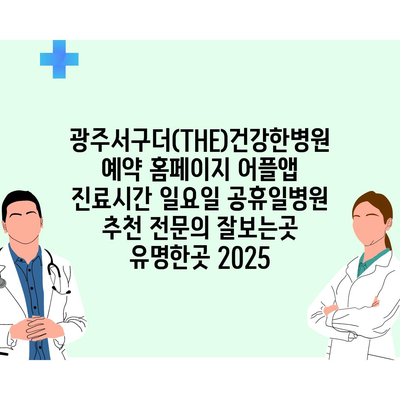 광주서구더(THE)건강한병원 예약 홈페이지 어플앱 진료시간 일요일 공휴일병원 추천 전문의 잘보는곳 유명한곳 2025